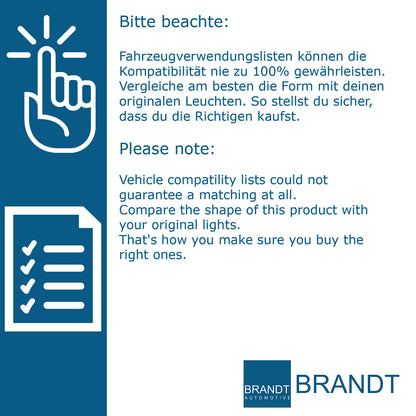 Bitte beachte:

Fahrzeugverwendungslisten können die Kompatibilität nie zu 100% gewährleisten. Vergleiche am besten die Form mit deinen originalen Leuchten. So stellst du sicher, dass du die Richtigen kaufst.

Please note:

Vehicle compatility lists could not guarantee a matching at all.
Compare the shape of this product with your original lights.
That's how you make sure you buy the right ones.

BRANDT
AUTOMOTIVE
BRANDT